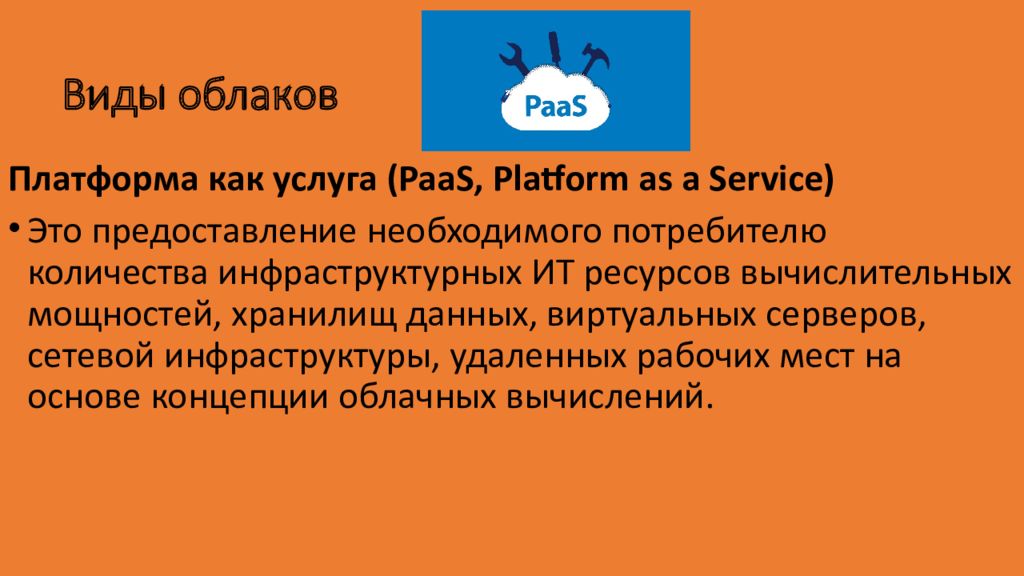 Виды облаков

PaaS

Платформа как услуга (PaaS, Platform as a Service)

• Это предоставление необходимого потребителю количества инфраструктурных ИТ ресурсов вычислительных мощностей, хранилищ данных, виртуальных серверов, сетевой инфраструктуры, удаленных рабочих мест на основе концепции облачных вычислений.